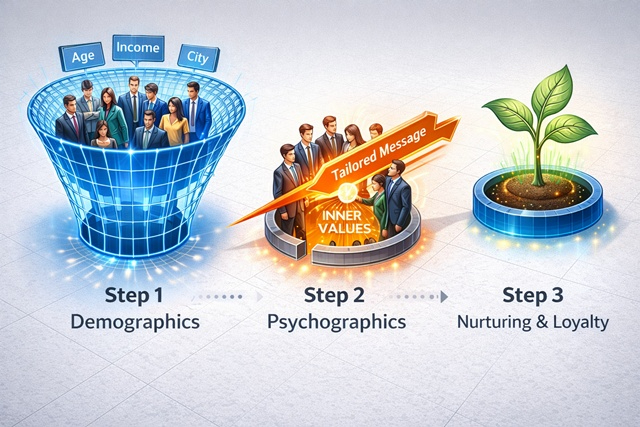 Age
Income
City

Tailored Message

INNER VALUES

Step 1
Demographics

Step 2
Psychographics

Step 3
Nurturing & Loyalty